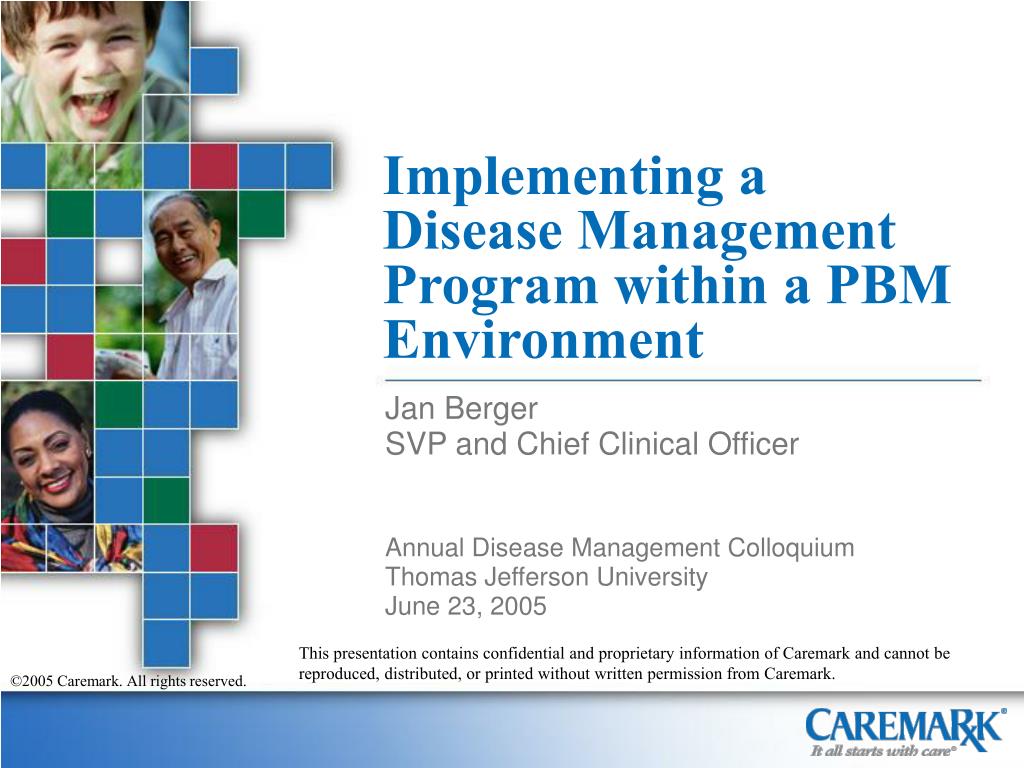 Implementing a Disease Management Program within a PBM Environment

Jan Berger
SVP and Chief Clinical Officer

Annual Disease Management Colloquium
Thomas Jefferson University
June 23, 2005

This presentation contains confidential and proprietary information of Caremark and cannot be reproduced, distributed, or printed without written permission from Caremark.

©2005 Caremark. All rights reserved.

CAREMARK®
It all starts with care®